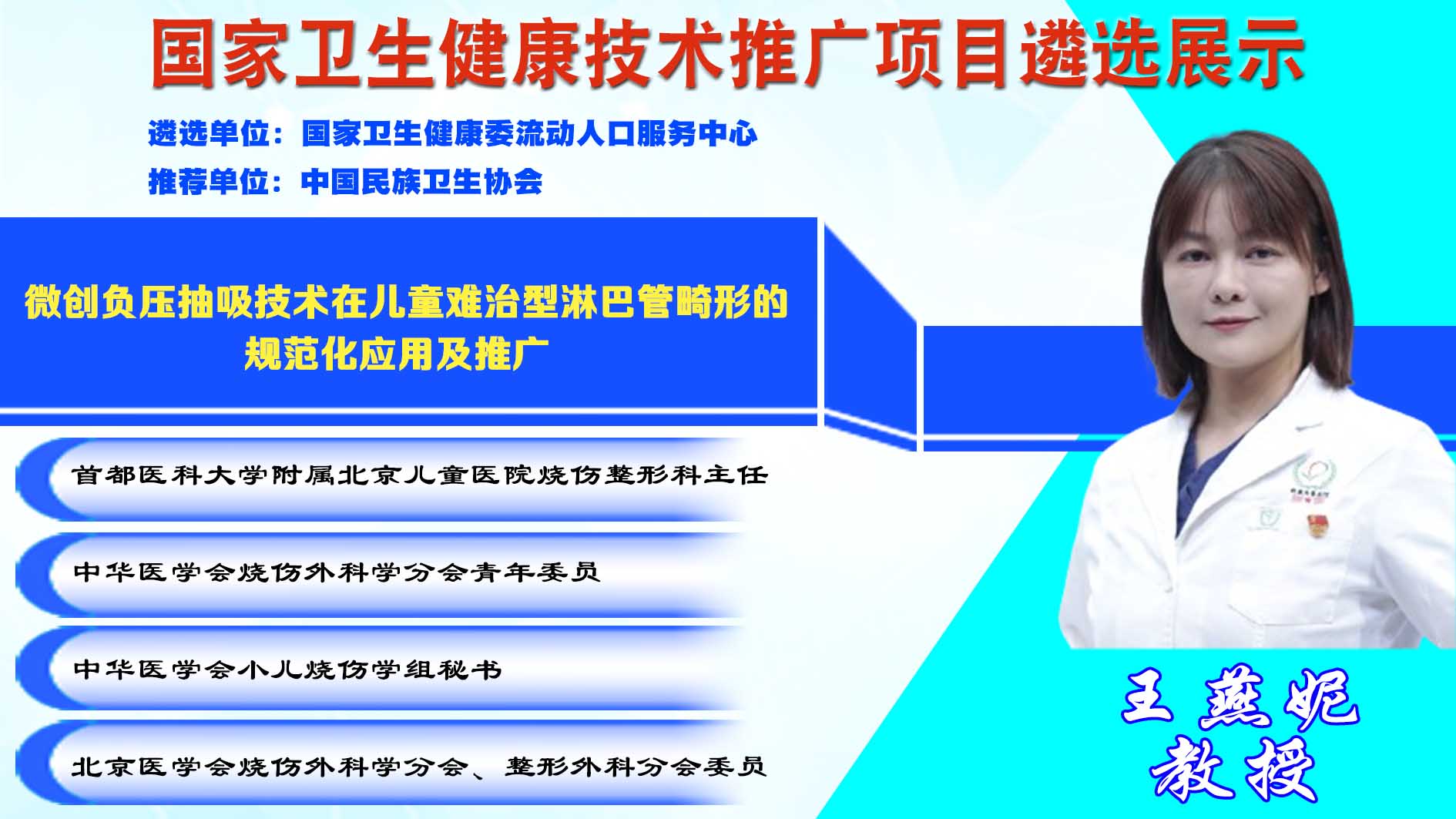 国家卫生健康技术推广项目遴选展示

遴选单位：国家卫生健康委流动人口服务中心

推荐单位：中国民族卫生协会

微创负压抽吸技术在儿童难治型淋巴管畸形的规范化应用及推广

首都医科大学附属北京儿童医院烧伤整形科主任

中华医学会烧伤外科学分会青年委员

中华医学会小儿烧伤学组秘书

北京医学会烧伤外科学分会、整形外科分会委员

王燕妮
教授